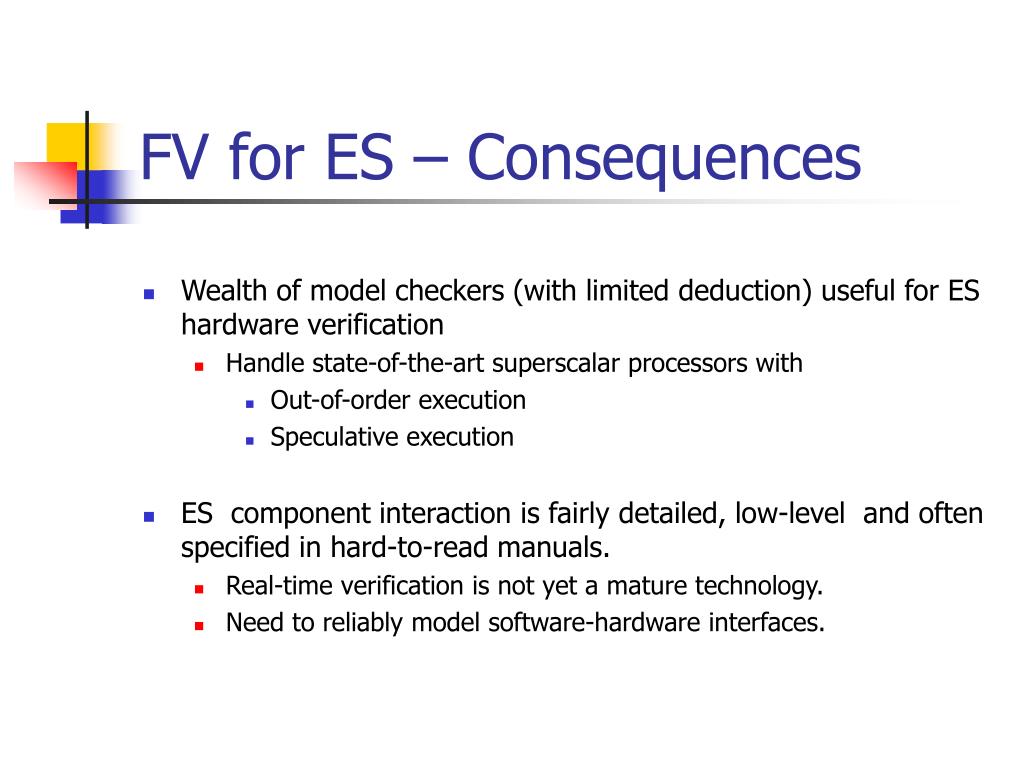 FV for ES – Consequences

Wealth of model checkers (with limited deduction) useful for ES hardware verification

Handle state-of-the-art superscalar processors with

Out-of-order execution

Speculative execution

ES component interaction is fairly detailed, low-level and often specified in hard-to-read manuals.

Real-time verification is not yet a mature technology.

Need to reliably model software-hardware interfaces.